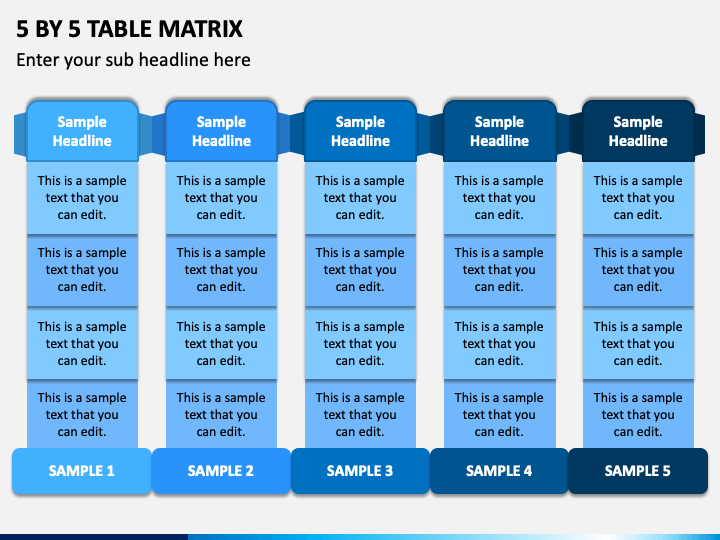 5 BY 5 TABLE MATRIX

Enter your sub headline here

| Sample Headline | Sample Headline | Sample Headline | Sample Headline | Sample Headline |
|---|---|---|---|---|
| This is a sample text that you can edit. | This is a sample text that you can edit. | This is a sample text that you can edit. | This is a sample text that you can edit. | This is a sample text that you can edit. |
| This is a sample text that you can edit. | This is a sample text that you can edit. | This is a sample text that you can edit. | This is a sample text that you can edit. | This is a sample text that you can edit. |
| This is a sample text that you can edit. | This is a sample text that you can edit. | This is a sample text that you can edit. | This is a sample text that you can edit. | This is a sample text that you can edit. |
| This is a sample text that you can edit. | This is a sample text that you can edit. | This is a sample text that you can edit. | This is a sample text that you can edit. | This is a sample text that you can edit. |
| SAMPLE 1 | SAMPLE 2 | SAMPLE 3 | SAMPLE 4 | SAMPLE 5 |